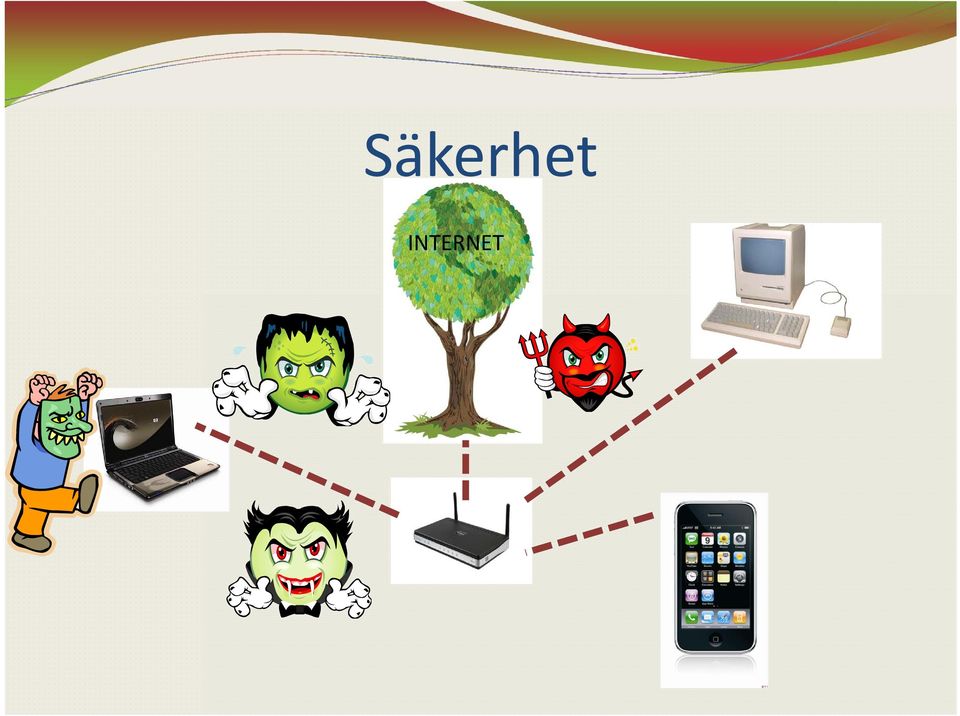 Säkerhet

INTERNET